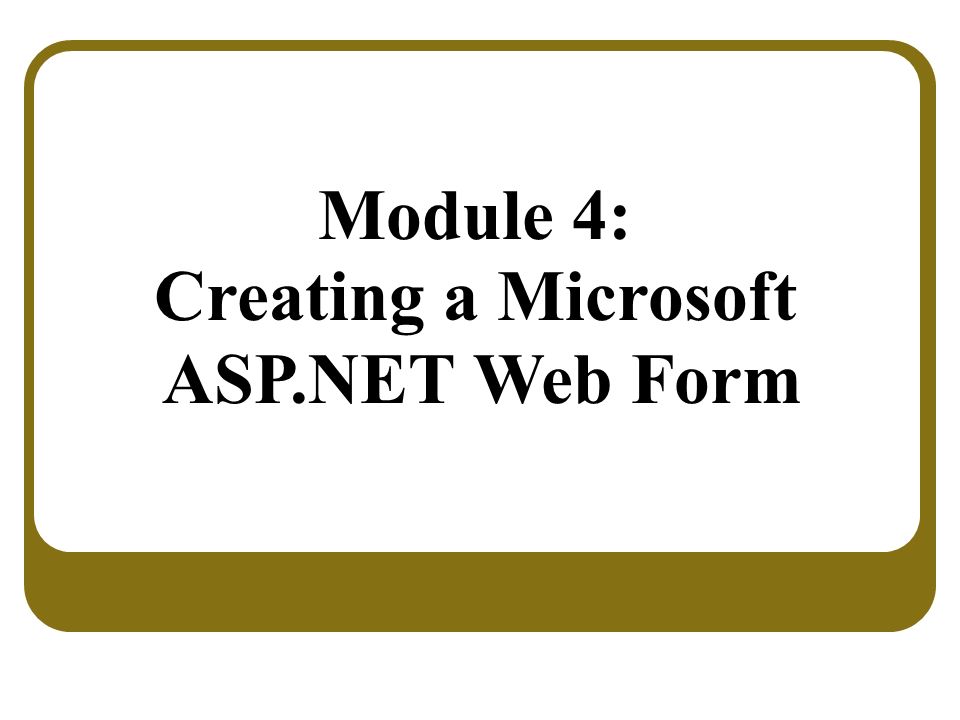 Module 4:
Creating a Microsoft ASP.NET Web Form